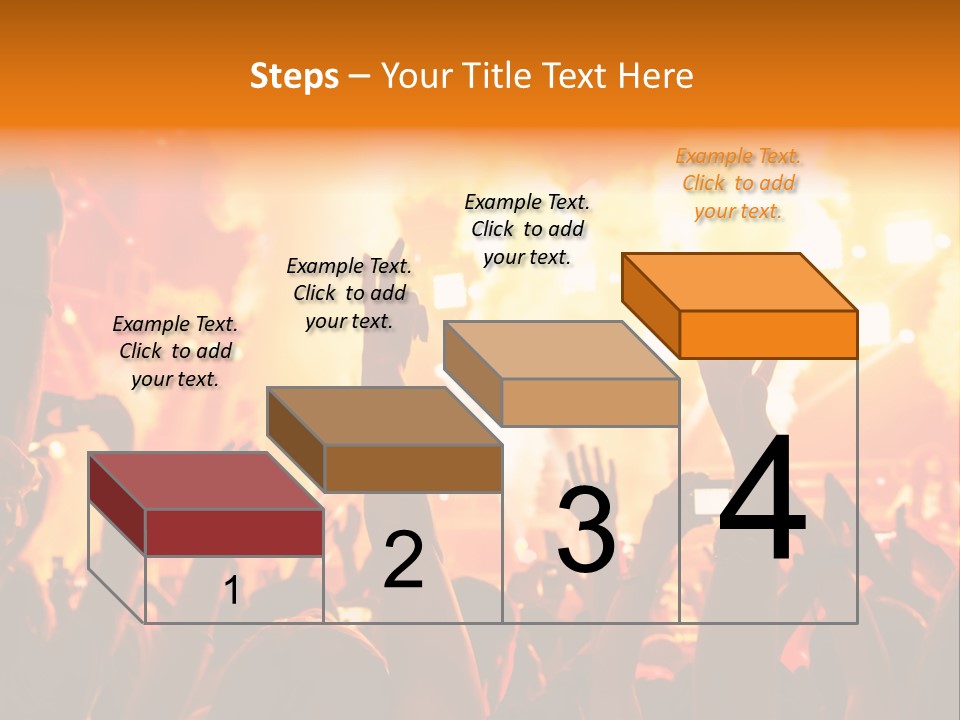 Steps – Your Title Text Here

Example Text. Click to add your text.

Example Text. Click to add your text.

Example Text. Click to add your text.

Example Text. Click to add your text.

1

2

3

4